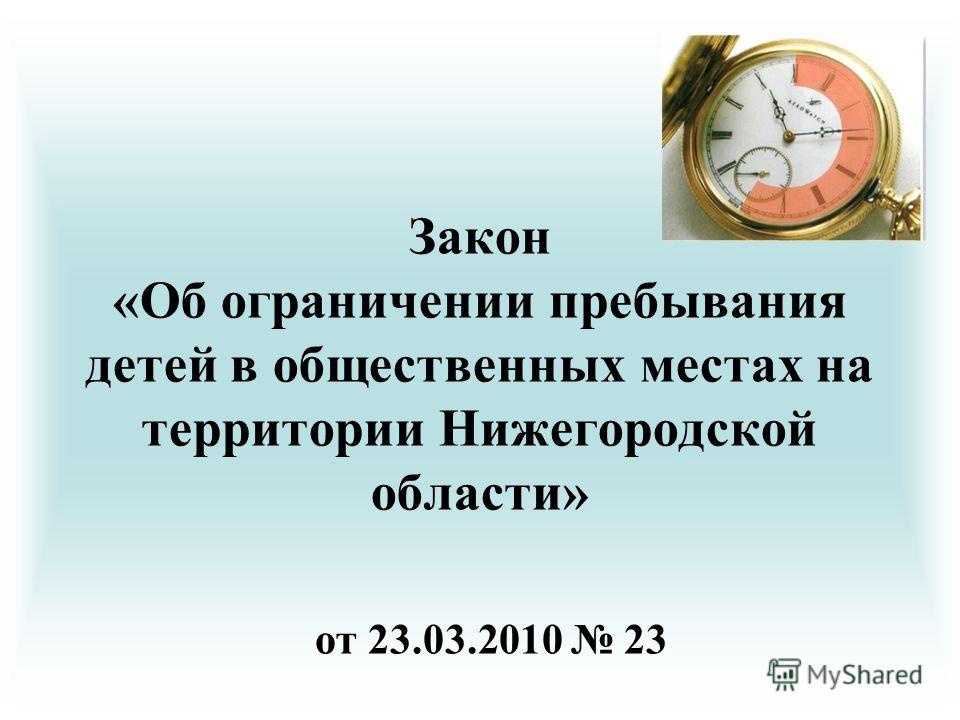 Закон
«Об ограничении пребывания детей в общественных местах на территории Нижегородской области»

от 23.03.2010 № 23

MyShared